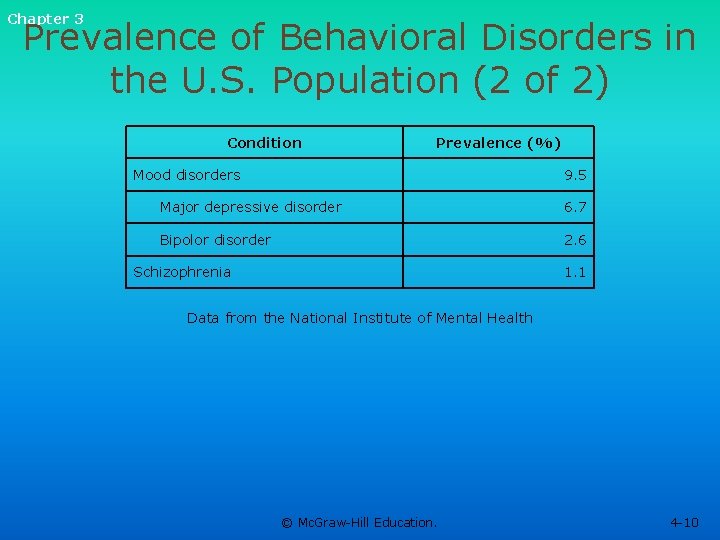 Chapter 3

Prevalence of Behavioral Disorders in the U.S. Population (2 of 2)

| Condition | Prevalence (%) |
|---|---|
| Mood disorders | 9.5 |
| Major depressive disorder | 6.7 |
| Bipolor disorder | 2.6 |
| Schizophrenia | 1.1 |

Data from the National Institute of Mental Health

© McGraw-Hill Education.

4-10